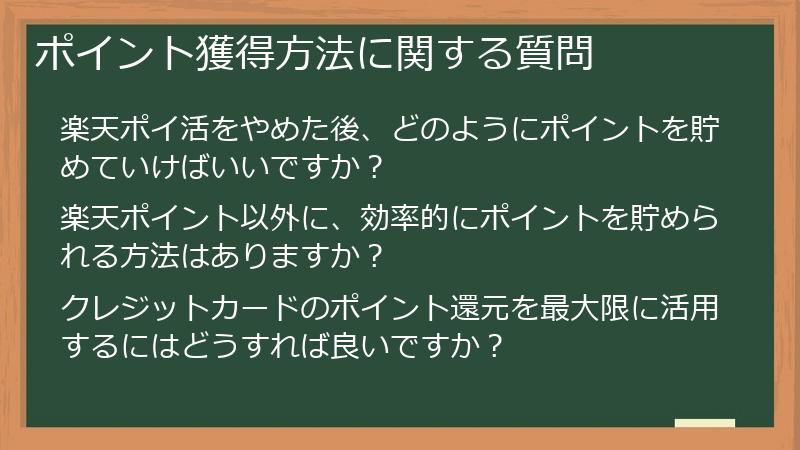 ポイント獲得方法に関する質問

楽天ポイ活をやめた後、どのようにポイントを貯めていけばいいですか？

楽天ポイント以外に、効率的にポイントを貯められる方法はありますか？

クレジットカードのポイント還元を最大限に活用するにはどうすれば良いですか？